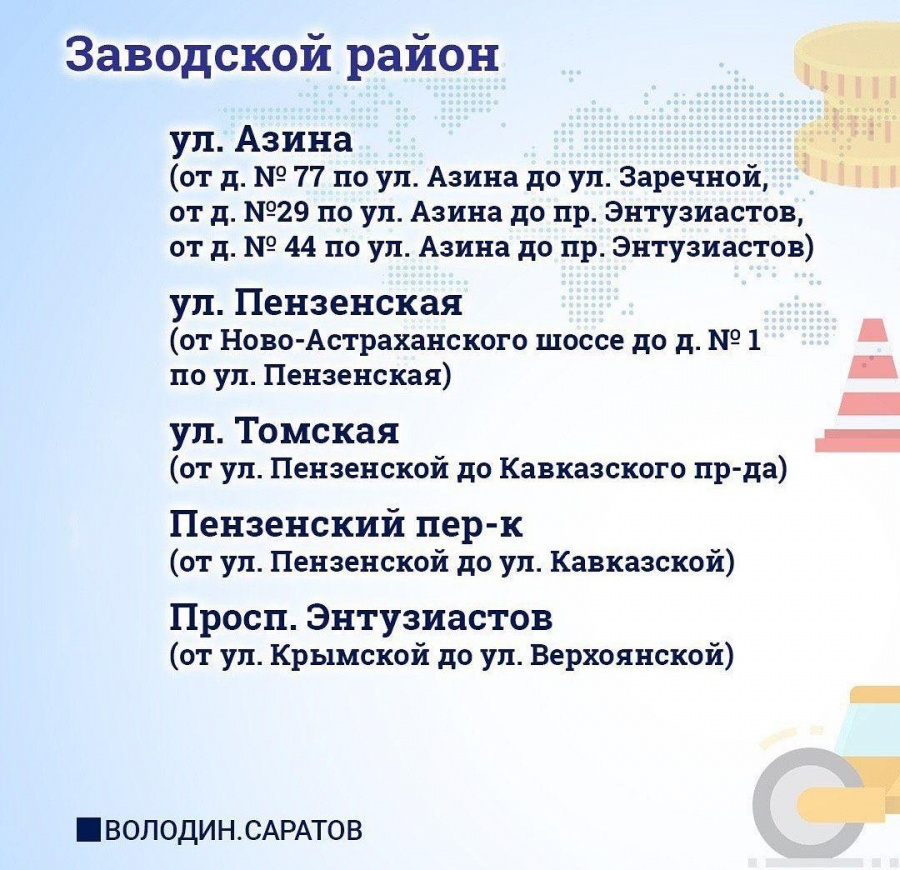 Заводской район

ул. Азина
(от д. № 77 по ул. Азина до ул. Заречной, от д. №29 по ул. Азина до пр. Энтузиастов, от д. № 44 по ул. Азина до пр. Энтузиастов)

ул. Пензенская
(от Ново-Астраханского шоссе до д. № 1 по ул. Пензенская)

ул. Томская
(от ул. Пензенской до Кавказского пр-да)

Пензенский пер-к
(от ул. Пензенской до ул. Кавказской)

Просп. Энтузиастов
(от ул. Крымской до ул. Верхоянской)

ВОЛОДИН.САРАТОВ